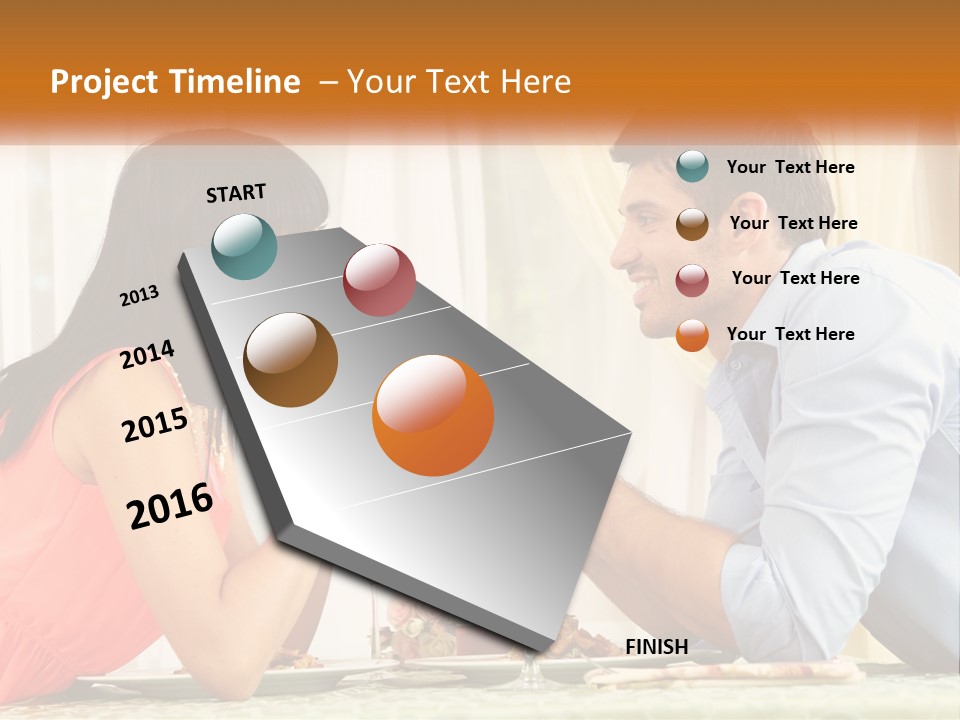 Project Timeline – Your Text Here

START

2013

2014

2015

2016

FINISH

Your Text Here

Your Text Here

Your Text Here

Your Text Here